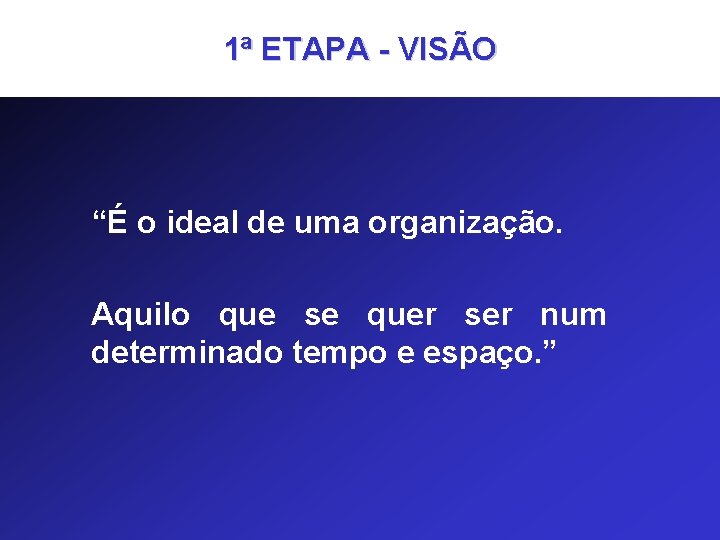 1ª ETAPA - VISÃO

“É o ideal de uma organização.

Aquilo que se quer ser num determinado tempo e espaço.”